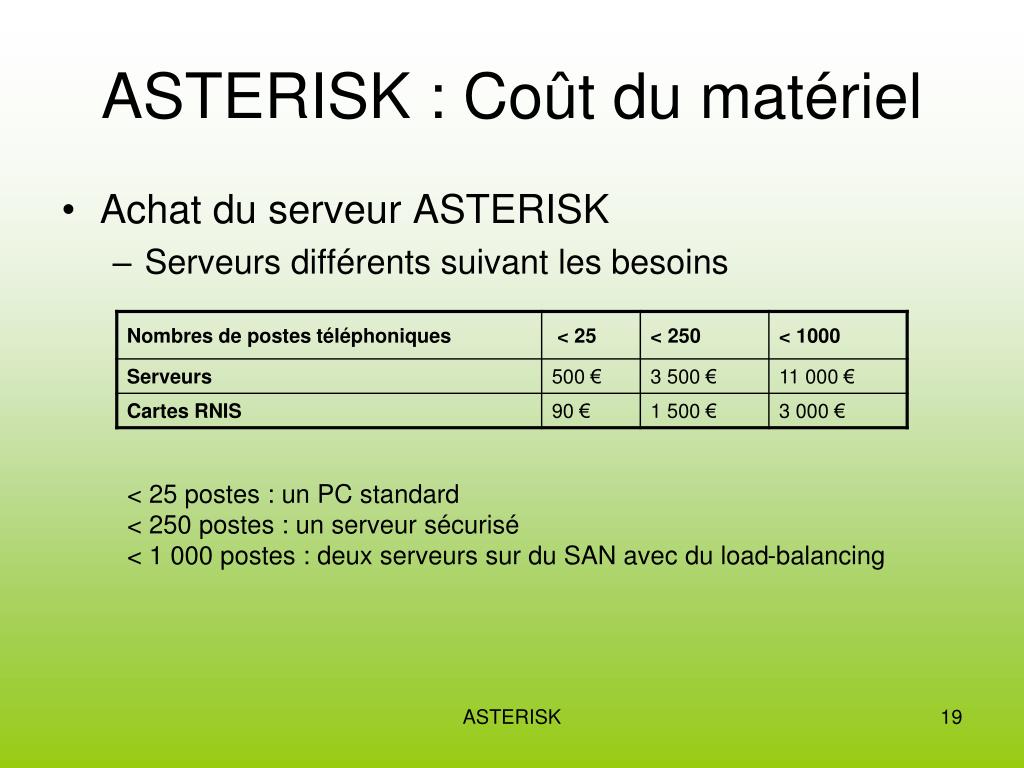 ASTERISK : Coût du matériel

• Achat du serveur ASTERISK
– Serveurs différents suivant les besoins

| Nombres de postes téléphoniques | < 25 | < 250 | < 1000 |
|---|---|---|---|
| Serveurs | 500 € | 3 500 € | 11 000 € |
| Cartes RNIS | 90 € | 1 500 € | 3 000 € |

< 25 postes : un PC standard
< 250 postes : un serveur sécurisé
< 1 000 postes : deux serveurs sur du SAN avec du load-balancing

ASTERISK

19